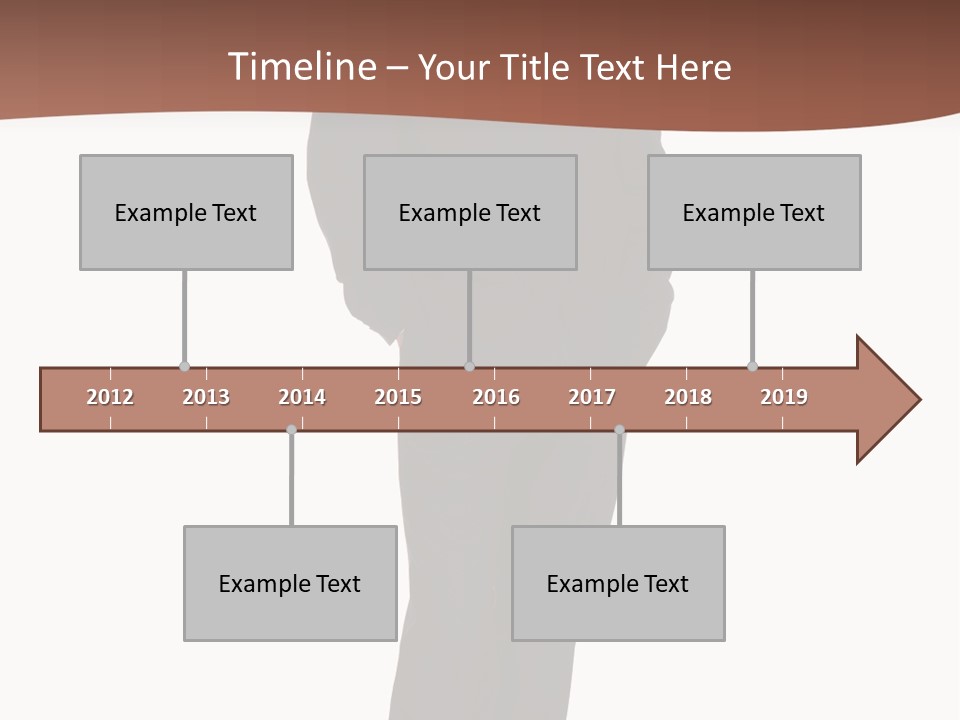 Timeline – Your Title Text Here

Example Text

Example Text

Example Text

2012 2013 2014 2015 2016 2017 2018 2019

Example Text

Example Text